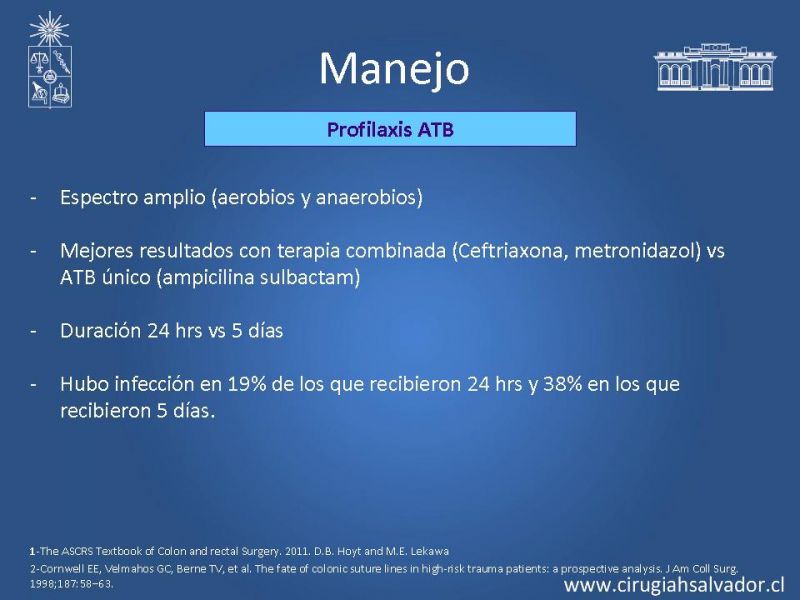 Manejo

Profilaxis ATB

- Espectro amplio (aerobios y anaerobios)

- Mejores resultados con terapia combinada (Ceftriaxona, metronidazol) vs ATB único (ampicilina sulbactam)

- Duración 24 hrs vs 5 días

- Hubo infección en 19% de los que recibieron 24 hrs y 38% en los que recibieron 5 días.

1-The ASCRS Textbook of Colon and rectal Surgery. 2011. D.B. Hoyt and M.E. Lekawa
2-Cornwell EE, Velmahos GC, Berne TV, et al. The fate of colonic suture lines in high-risk trauma patients: a prospective analysis. J Am Coll Surg. 1998;187:58–63.

www.cirugiahsalvador.cl